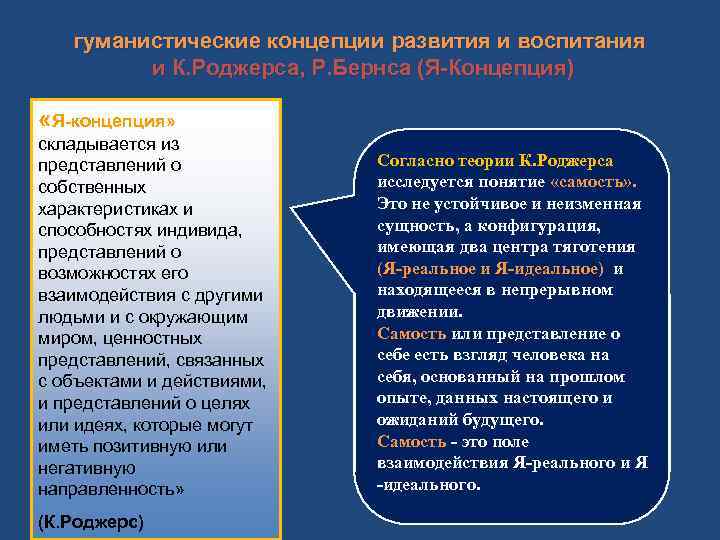 гуманистические концепции развития и воспитания и К.Роджерса, Р.Бернса (Я-Концепция)

«Я-концепция» складывается из представлений о собственных характеристиках и способностях индивида, представлений о возможностях его взаимодействия с другими людьми и с окружающим миром, ценностных представлений, связанных с объектами и действиями, и представлений о целях или идеях, которые могут иметь позитивную или негативную направленность»

(К.Роджерс)

Согласно теории К.Роджерса исследуется понятие «самость». Это не устойчивое и неизменная сущность, а конфигурация, имеющая два центра тяготения (Я-реальное и Я-идеальное) и находящееся в непрерывном движении.
Самость или представление о себе есть взгляд человека на себя, основанный на прошлом опыте, данных настоящего и ожиданий будущего.
Самость - это поле взаимодействия Я-реального и Я -идеального.